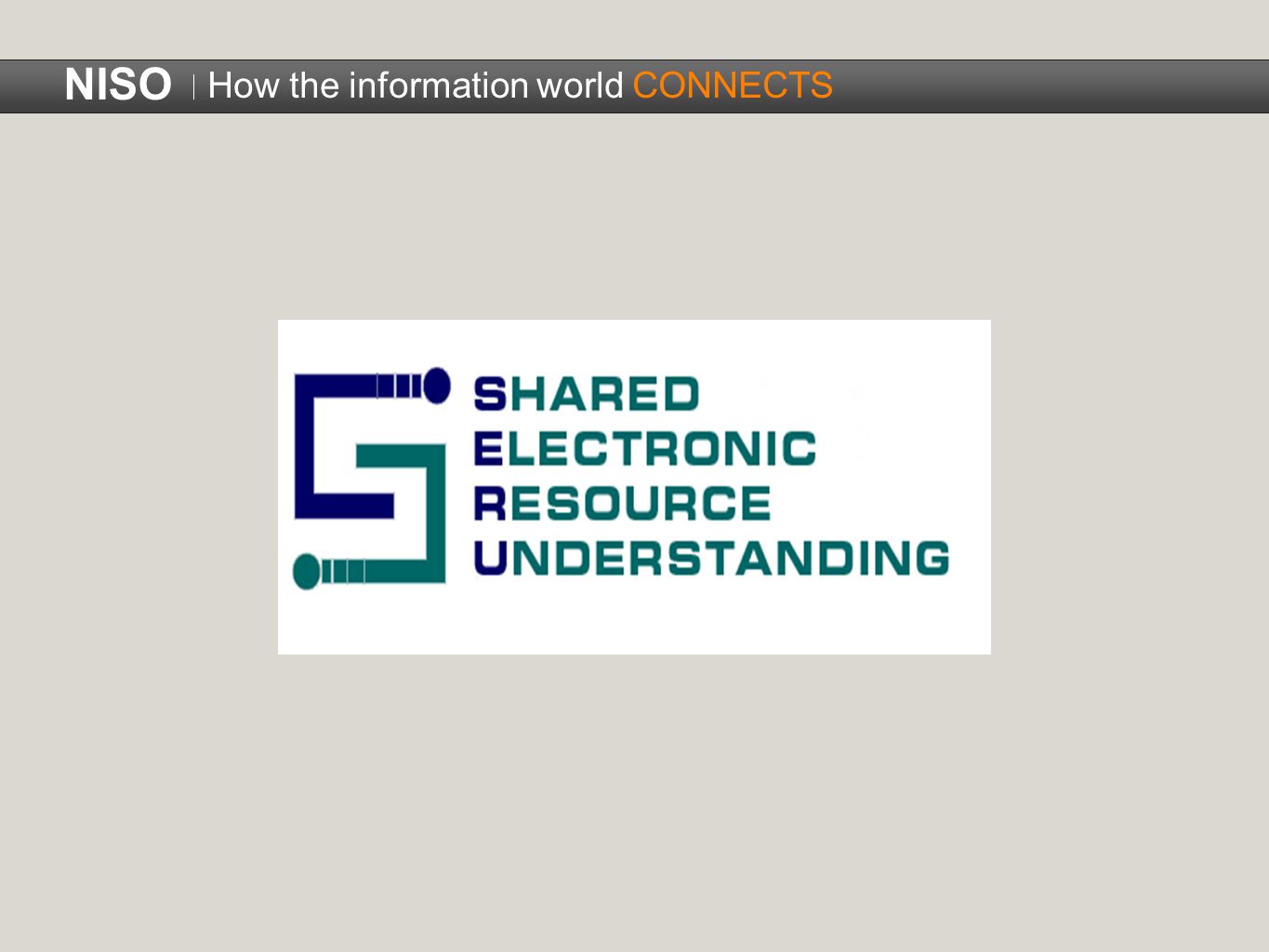 NISO | How the information world CONNECTS

SHARED
ELECTRONIC
RESOURCE
UNDERSTANDING